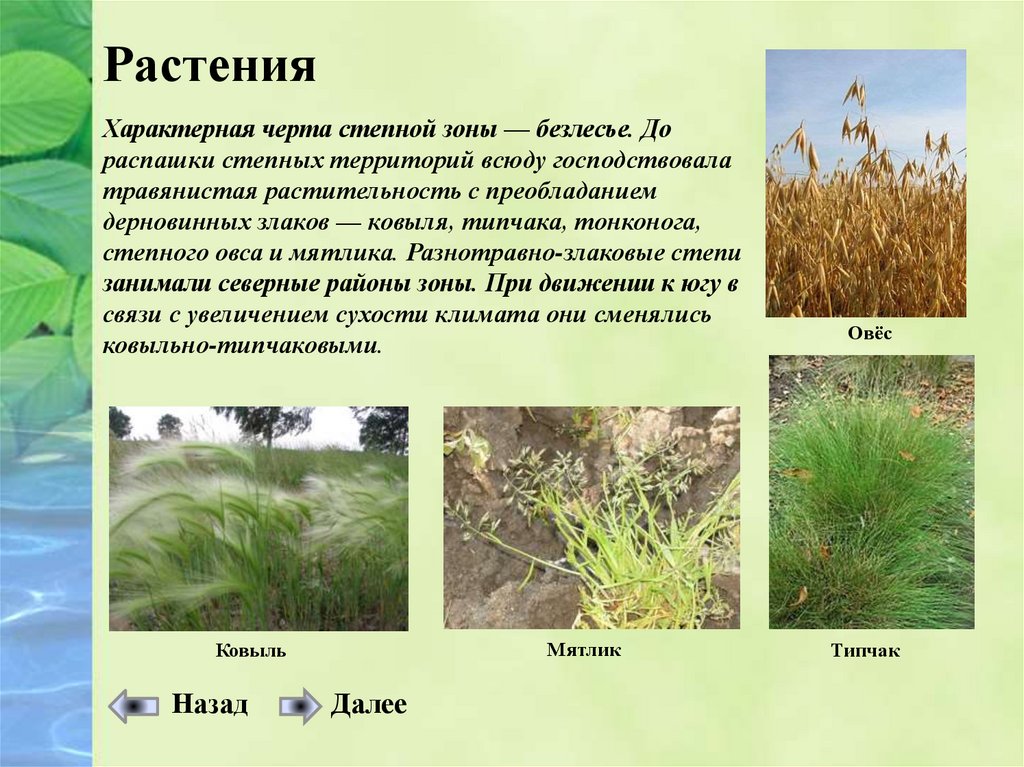 Растения

Характерная черта степной зоны — безлесье. До распашки степных территорий всюду господствовала травянистая растительность с преобладанием дерновинных злаков — ковыля, типчака, тонконога, степного овса и мятлика. Разнотравно-злаковые степи занимали северные районы зоны. При движении к югу в связи с увеличением сухости климата они сменялись ковыльно-типчаковыми.

Овёс

Ковыль

Мятлик

Типчак

Назад

Далее